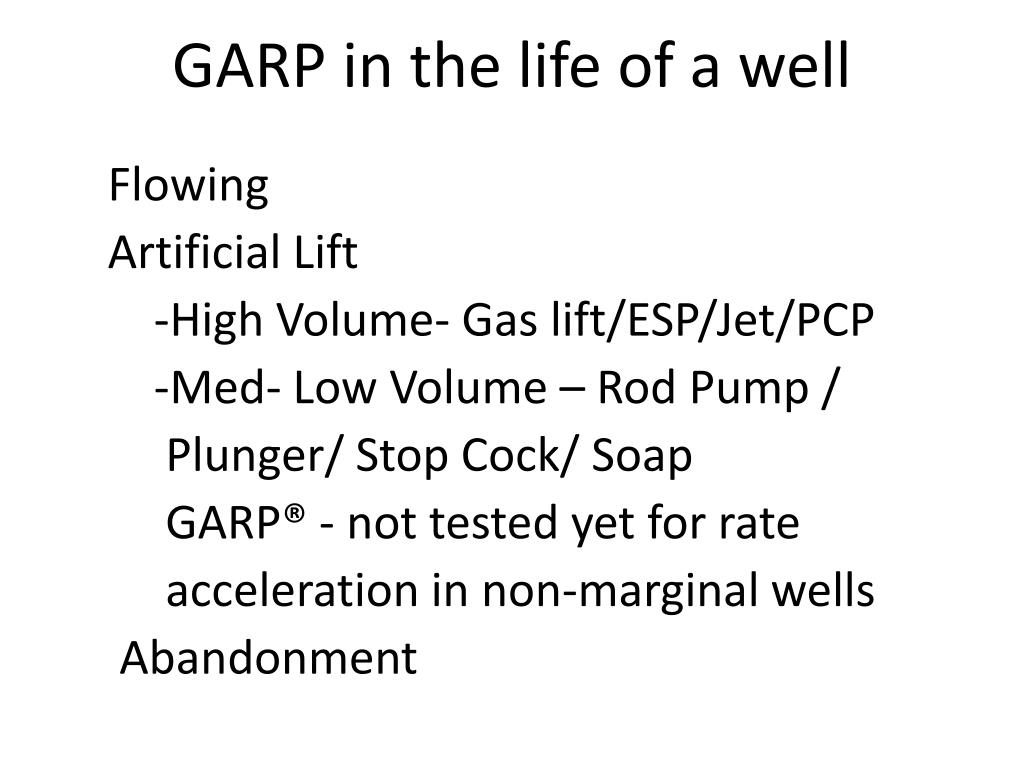 GARP in the life of a well

Flowing
Artificial Lift
-High Volume- Gas lift/ESP/Jet/PCP
-Med- Low Volume – Rod Pump / Plunger/ Stop Cock/ Soap
GARP® - not tested yet for rate acceleration in non-marginal wells
Abandonment